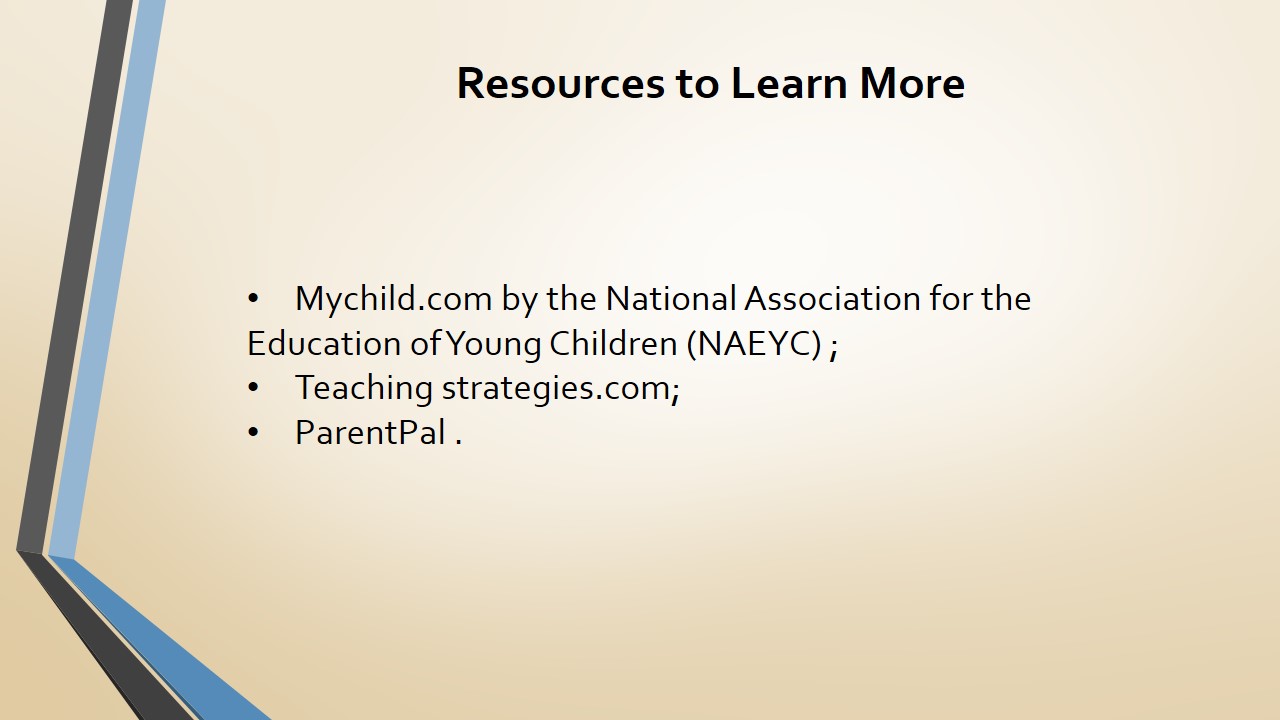 Resources to Learn More

•	Mychild.com by the National Association for the Education of Young Children (NAEYC) ;
•	Teaching strategies.com;
•	ParentPal .